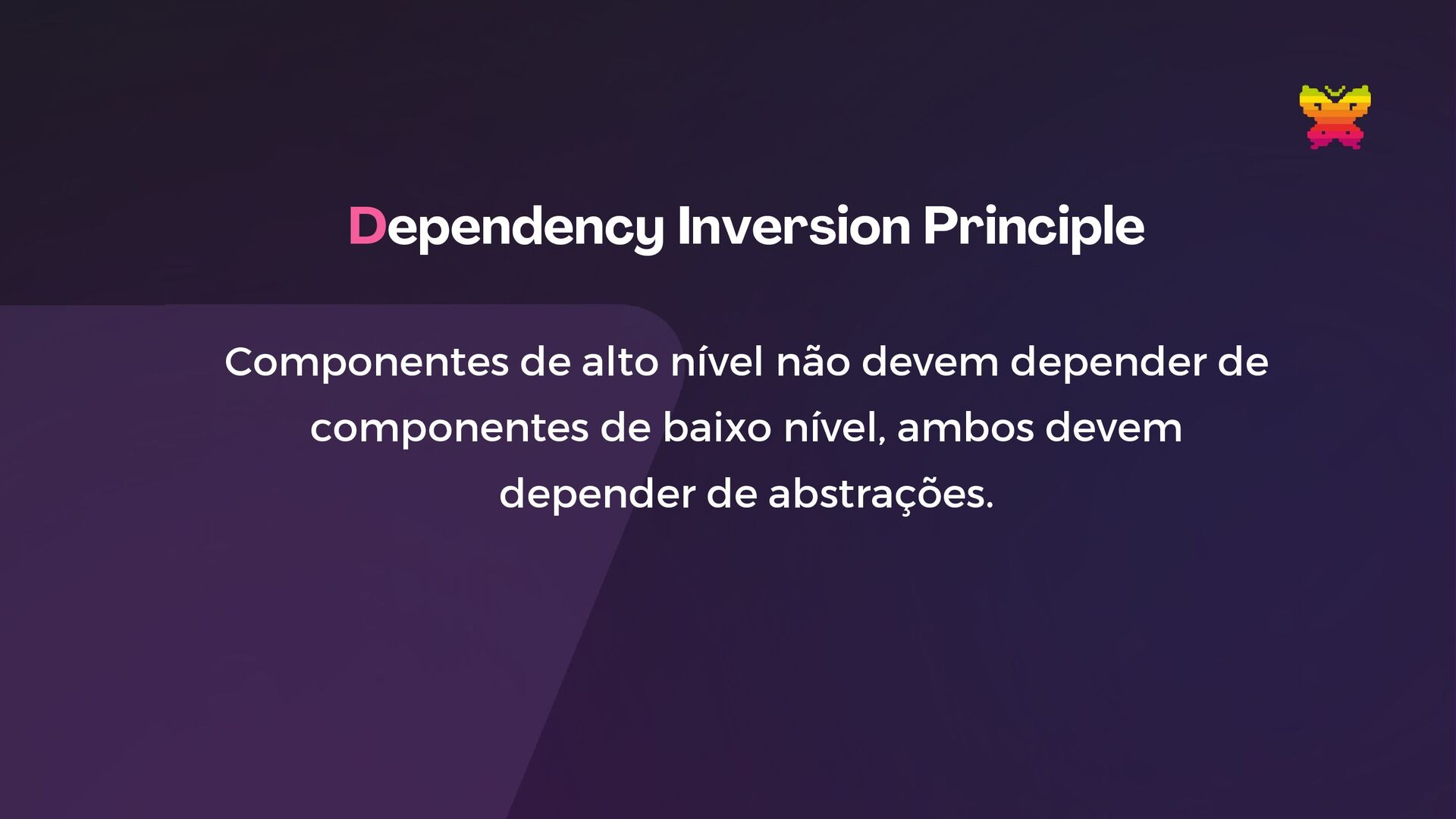 Dependency Inversion Principle

Componentes de alto nível não devem depender de componentes de baixo nível, ambos devem depender de abstrações.